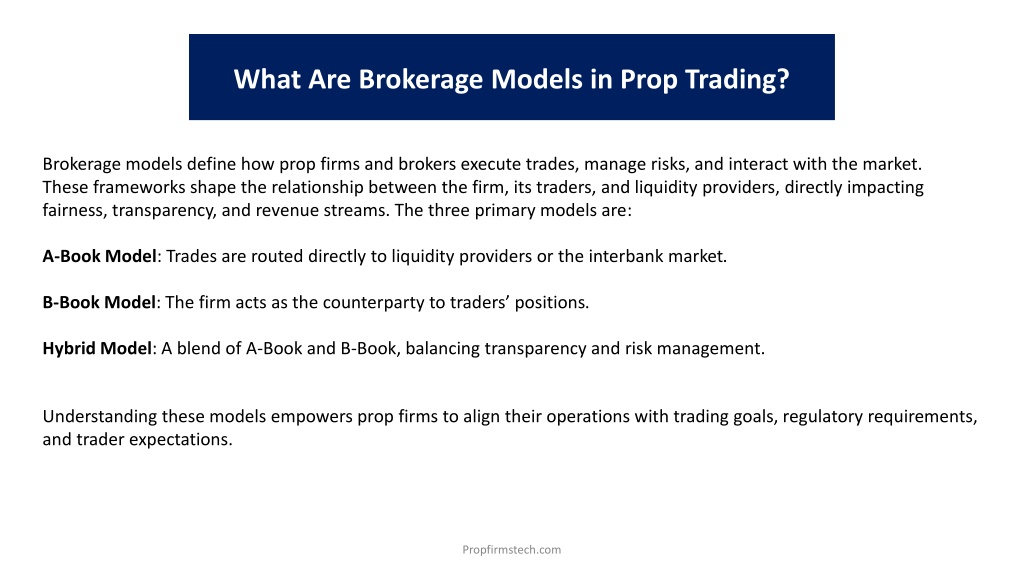 What Are Brokerage Models in Prop Trading?

Brokerage models define how prop firms and brokers execute trades, manage risks, and interact with the market. These frameworks shape the relationship between the firm, its traders, and liquidity providers, directly impacting fairness, transparency, and revenue streams. The three primary models are:

A-Book Model: Trades are routed directly to liquidity providers or the interbank market.

B-Book Model: The firm acts as the counterparty to traders' positions.

Hybrid Model: A blend of A-Book and B-Book, balancing transparency and risk management.

Understanding these models empowers prop firms to align their operations with trading goals, regulatory requirements, and trader expectations.

Propfirmstech.com